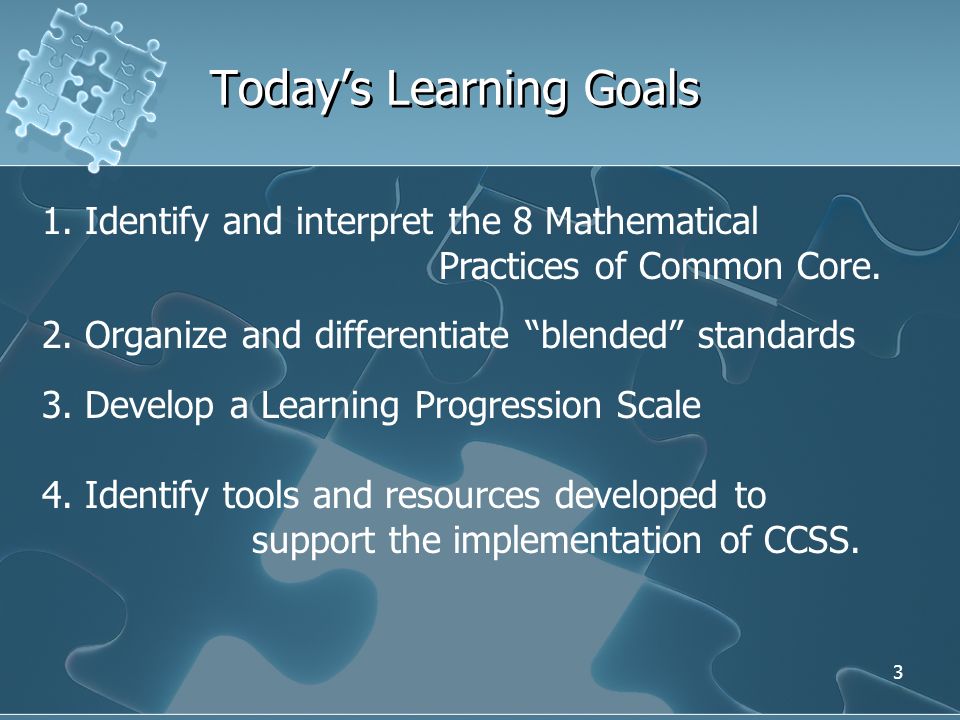 Today’s Learning Goals

1. Identify and interpret the 8 Mathematical Practices of Common Core.

2. Organize and differentiate “blended” standards

3. Develop a Learning Progression Scale

4. Identify tools and resources developed to support the implementation of CCSS.

3